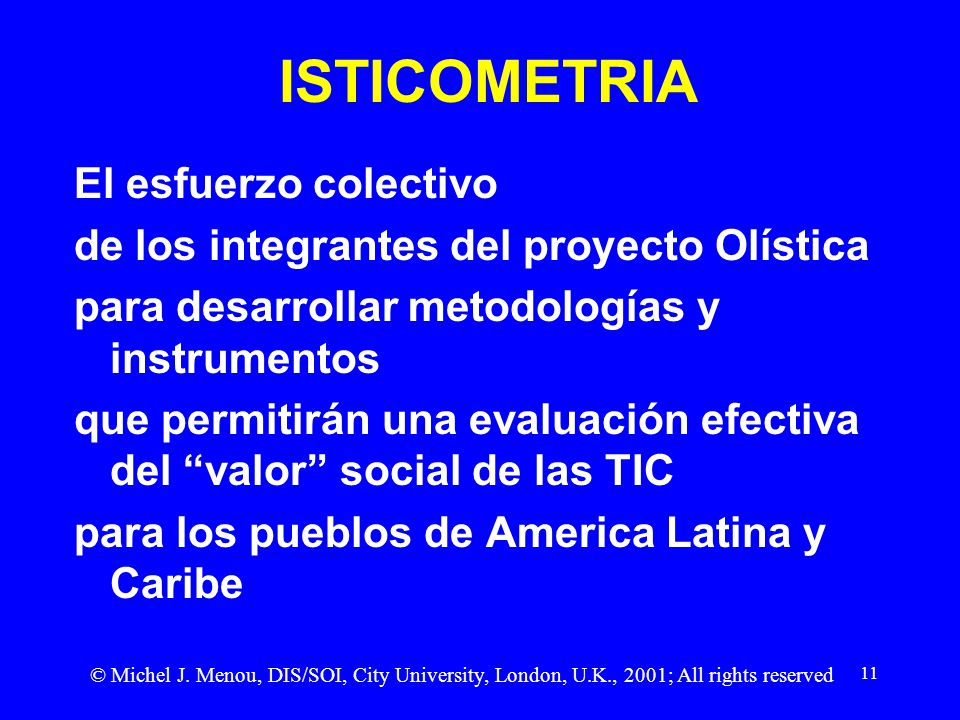 ISTICOMETRIA

El esfuerzo colectivo

de los integrantes del proyecto Olística

para desarrollar metodologías y instrumentos

que permitirán una evaluación efectiva del “valor” social de las TIC

para los pueblos de America Latina y Caribe

© Michel J. Menou, DIS/SOI, City University, London, U.K., 2001; All rights reserved 11